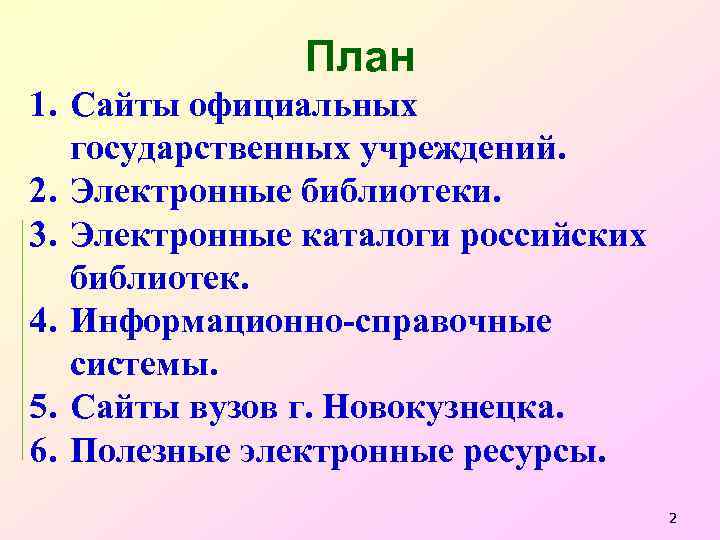 План

1. Сайты официальных государственных учреждений.
2. Электронные библиотеки.
3. Электронные каталоги российских библиотек.
4. Информационно-справочные системы.
5. Сайты вузов г. Новокузнецка.
6. Полезные электронные ресурсы.

2